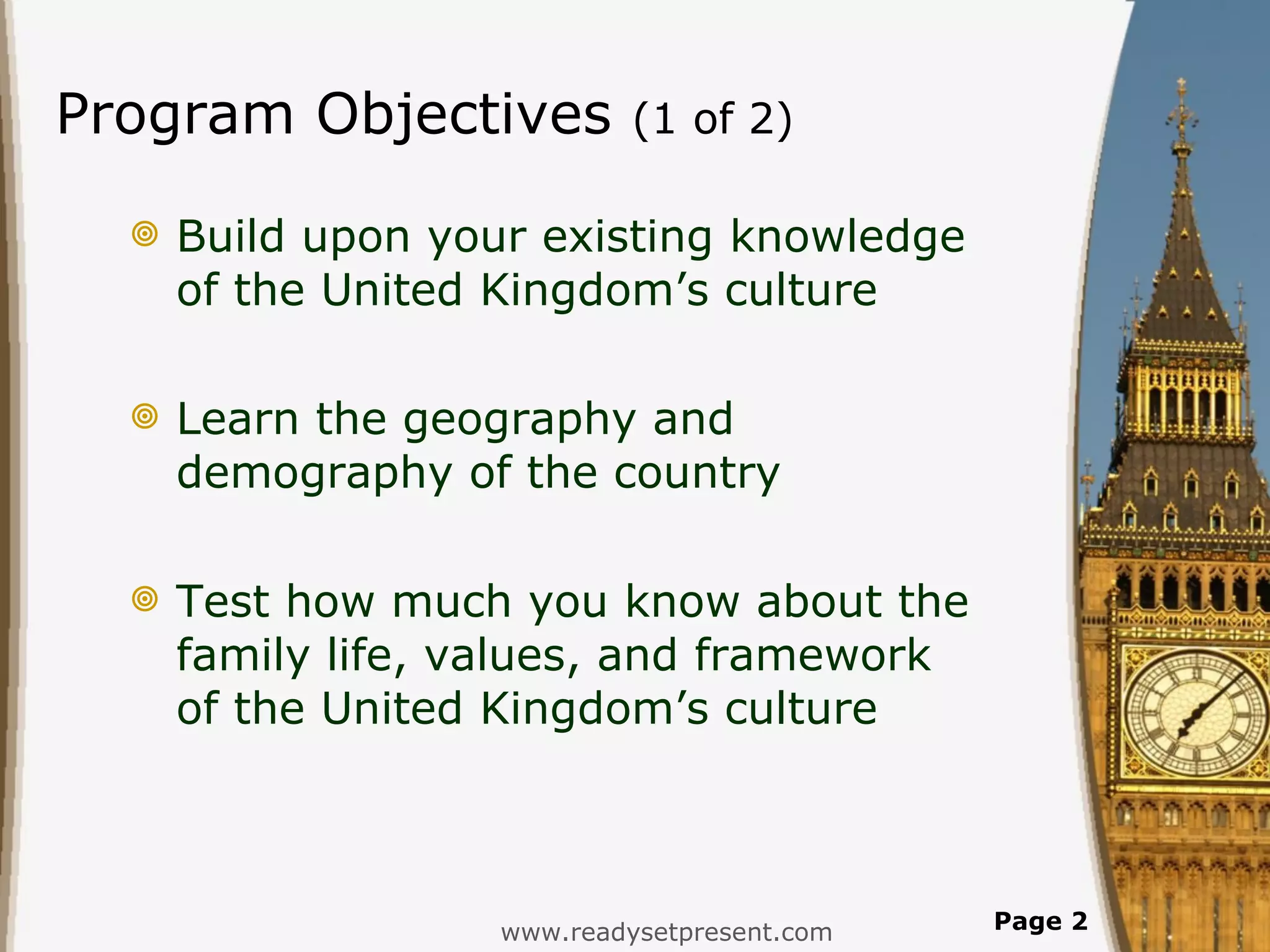 Program Objectives (1 of 2)

Build upon your existing knowledge of the United Kingdom’s culture

Learn the geography and demography of the country

Test how much you know about the family life, values, and framework of the United Kingdom’s culture

www.readysetpresent.com

Page 2